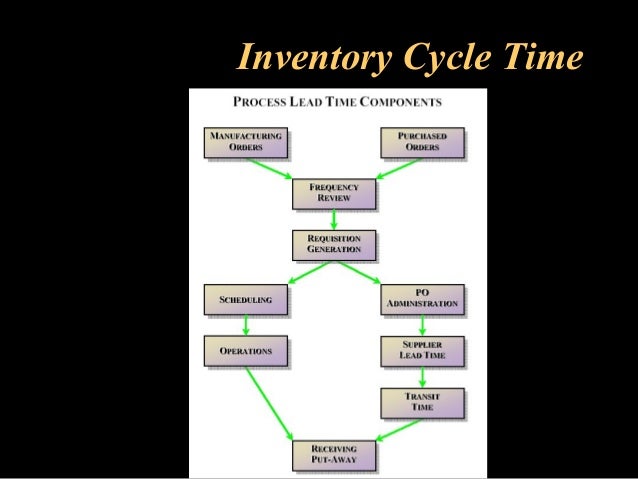 Inventory Cycle Time

PROCESS LEAD TIME COMPONENTS

MANUFACTURING ORDERS

PURCHASED ORDERS

FREQUENCY REVIEW

REQUISITION GENERATION

SCHEDULING

PO ADMINISTRATION

OPERATIONS

SUPPLIER LEAD TIME

TRANSIT TIME

RECEIVING PUT-AWAY